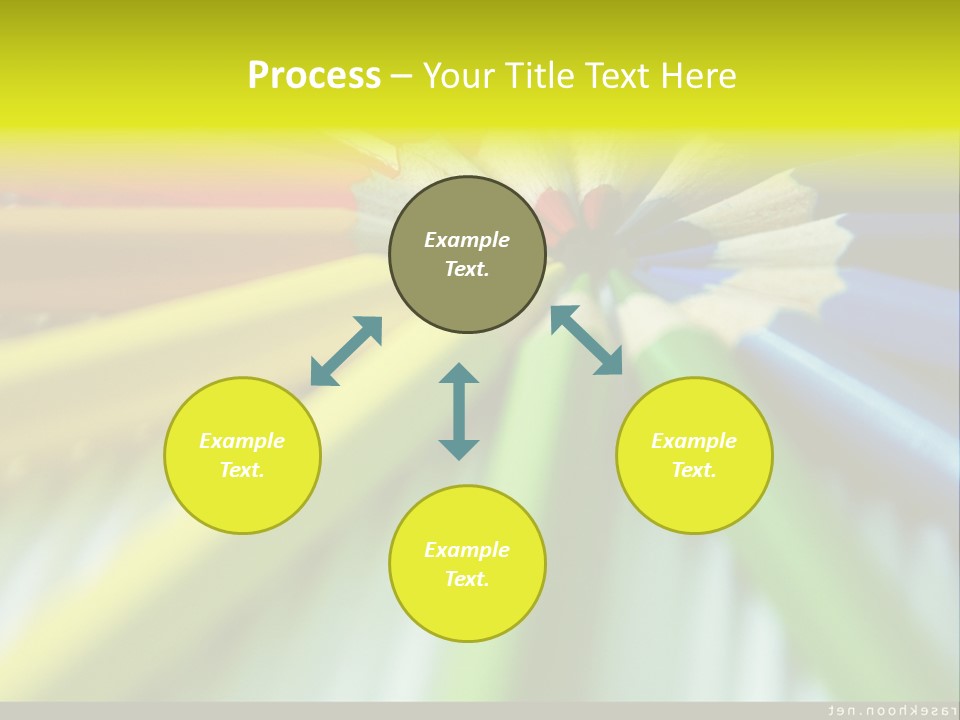 Process – Your Title Text Here

Example Text.

Example Text.

Example Text.

Example Text.

rasekhoon.net